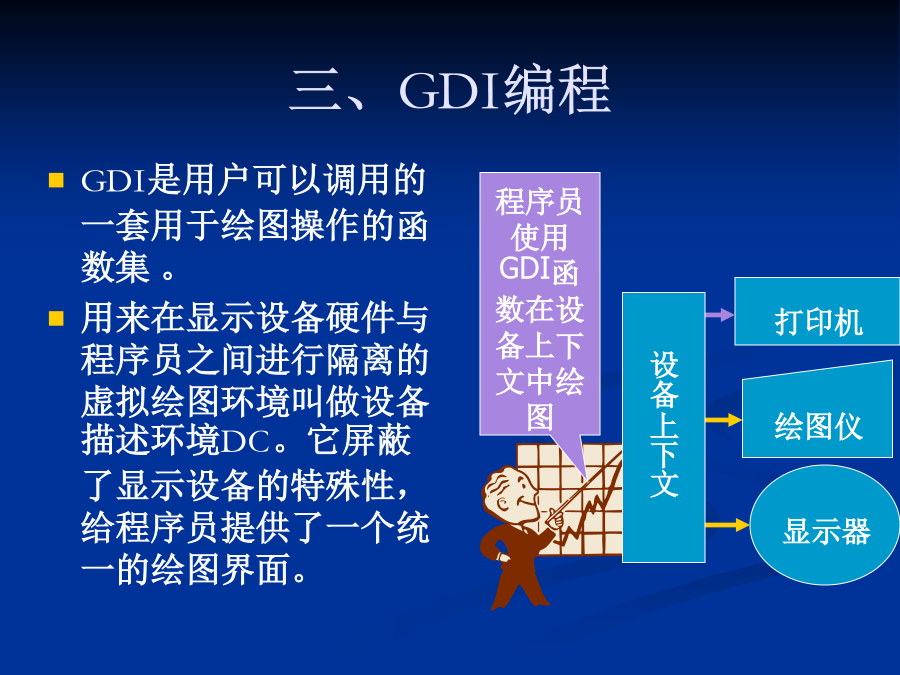 三、GDI编程

GDI是用户可以调用的一套用于绘图操作的函数集 。

用来在显示设备硬件与程序员之间进行隔离的虚拟绘图环境叫做设备描述环境DC。它屏蔽了显示设备的特殊性，给程序员提供了一个统一的绘图界面。

程序员使用GDI函数在设备上下文中绘图

设备上下文

打印机

绘图仪

显示器